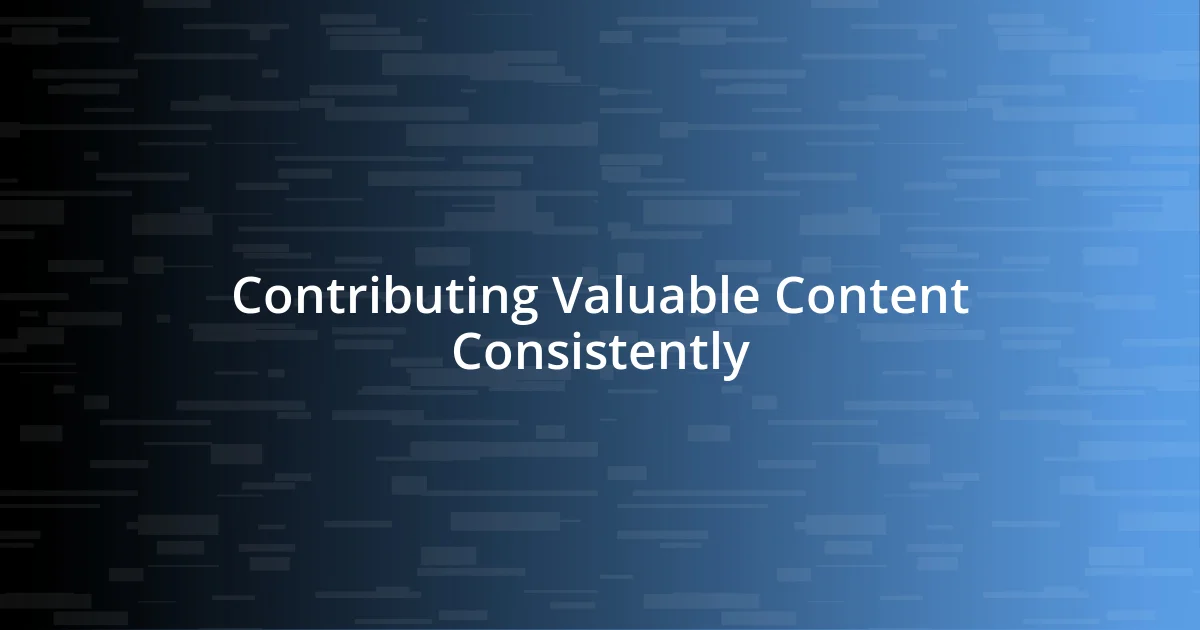 Contributing Valuable Content Consistently